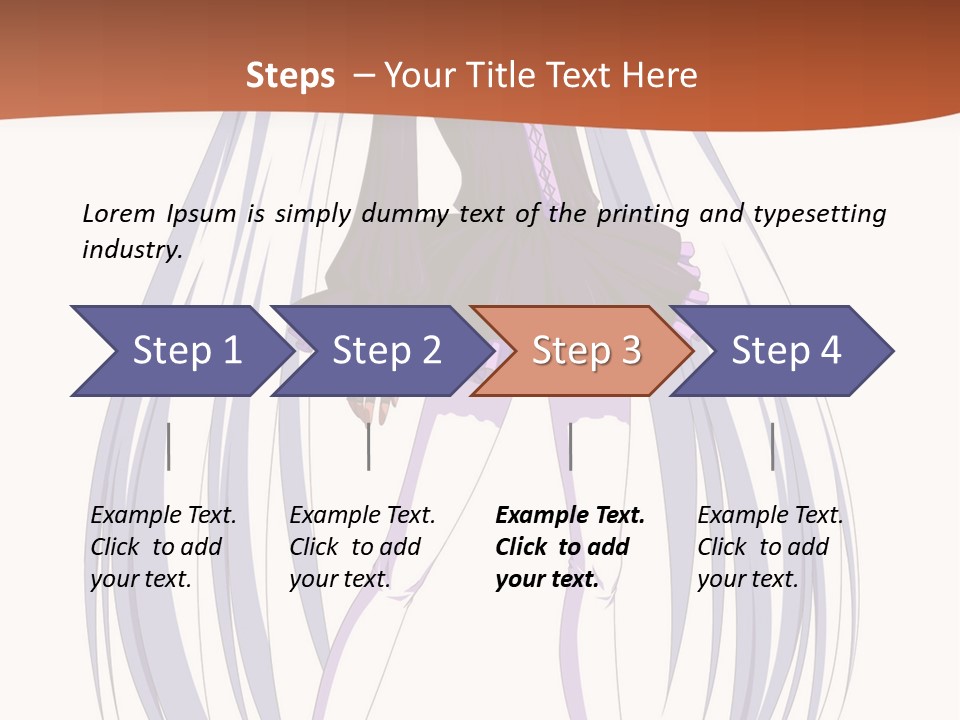 Steps – Your Title Text Here

Lorem Ipsum is simply dummy text of the printing and typesetting industry.

Step 1

Step 2

Step 3

Step 4

Example Text. Click to add your text.

Example Text. Click to add your text.

Example Text. Click to add your text.

Example Text. Click to add your text.